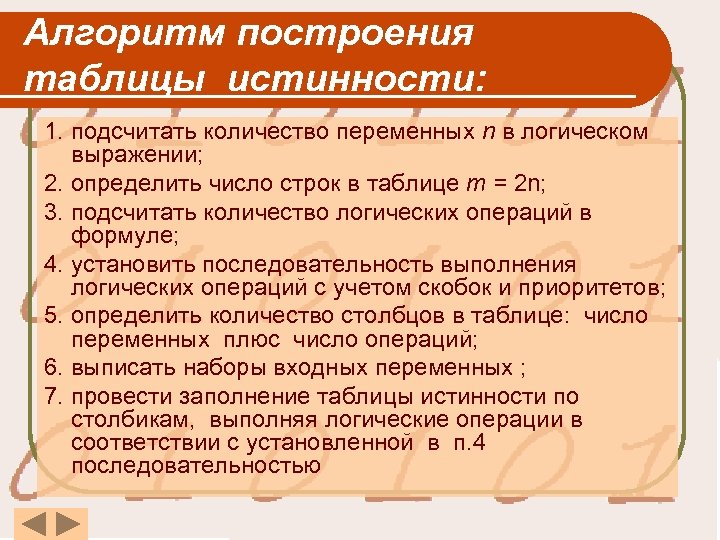 Алгоритм построения таблицы истинности:

1. подсчитать количество переменных $n$ в логическом выражении;
2. определить число строк в таблице $m$ = 2n;
3. подсчитать количество логических операций в формуле;
4. установить последовательность выполнения логических операций с учетом скобок и приоритетов;
5. определить количество столбцов в таблице: число переменных плюс число операций;
6. выписать наборы входных переменных ;
7. провести заполнение таблицы истинности по столбикам, выполняя логические операции в соответствии с установленной в п.4 последовательностью